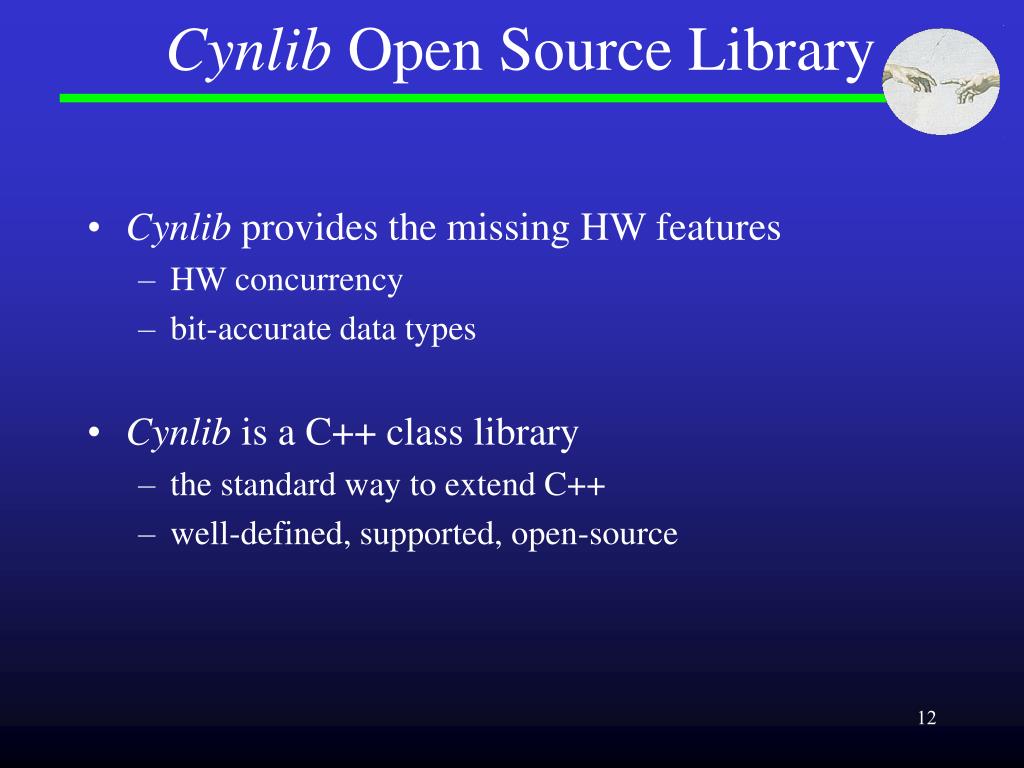 Cynlib Open Source Library

• Cynlib provides the missing HW features
– HW concurrency
– bit-accurate data types

• Cynlib is a C++ class library
– the standard way to extend C++
– well-defined, supported, open-source

12